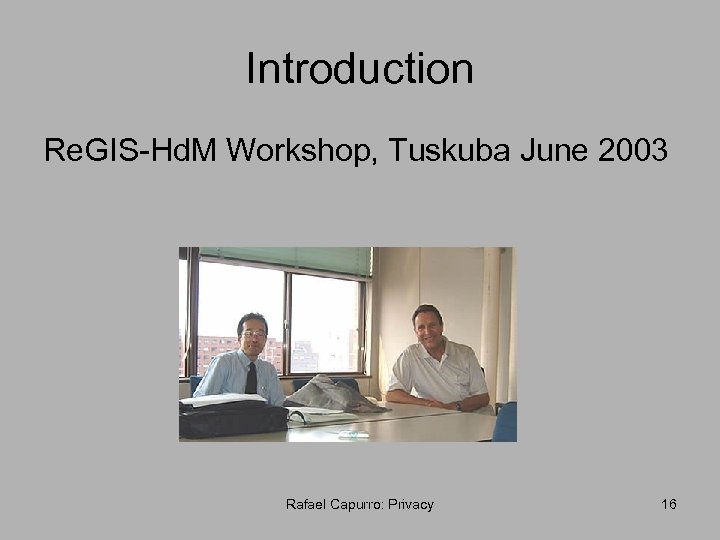 Introduction

ReGIS-HdM Workshop, Tuskuba June 2003

Rafael Capurro: Privacy

16